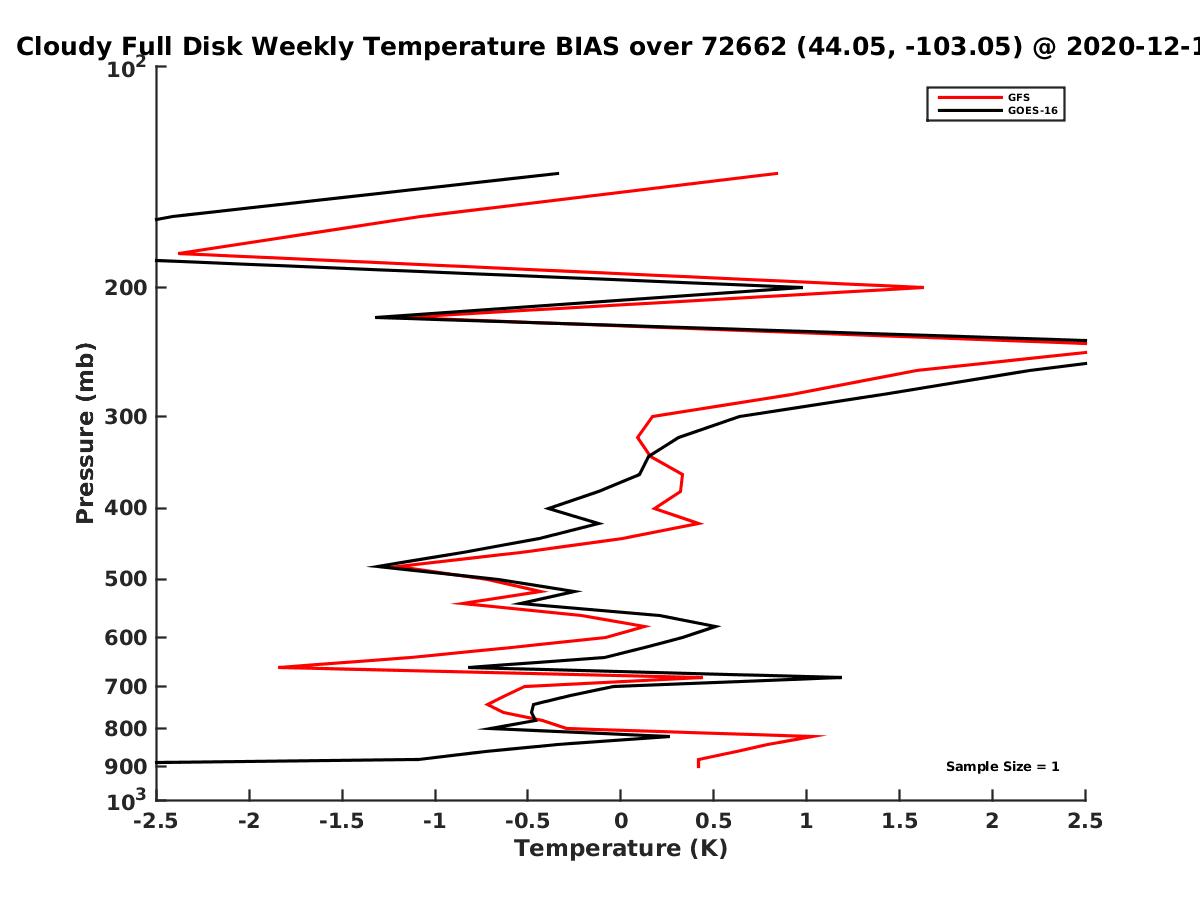 Cloudy Full Disk Weekly Temperature BIAS over 72662 (44.05, -103.05) @ 2020-12-1

GFS
GOES-16

$10^2$
200
300
400
500
600
700
800
900
$10^3$

Pressure (mb)

Sample Size = 1

-2.5 -2 -1.5 -1 -0.5 0 0.5 1 1.5 2 2.5

Temperature (K)